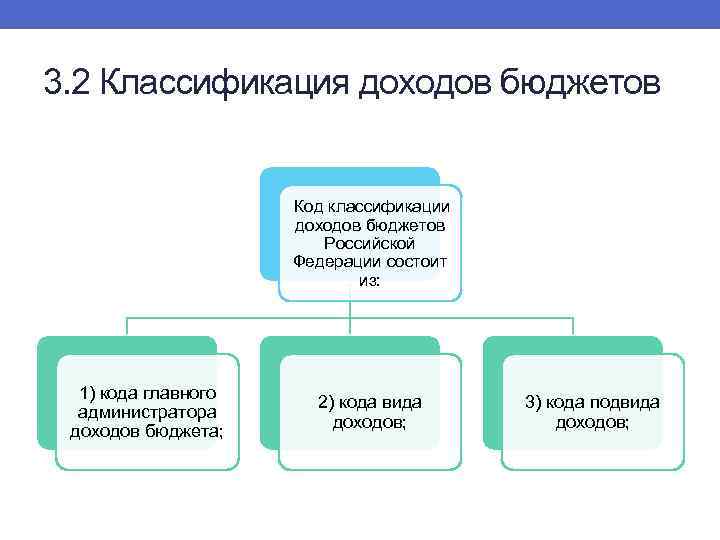 3.2 Классификация доходов бюджетов

Код классификации доходов бюджетов Российской Федерации состоит из:

1) кода главного администратора доходов бюджета;

2) кода вида доходов;

3) кода подвида доходов;